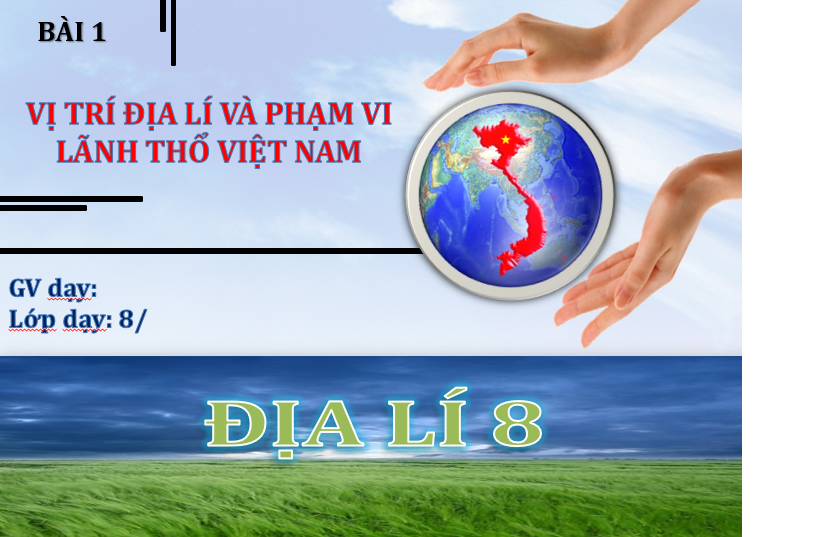 BÀI 1

VỊ TRÍ ĐỊA LÍ VÀ PHẠM VI LÃNH THỔ VIỆT NAM

GV dạy:
Lớp dạy: 8/

ĐỊA LÍ 8